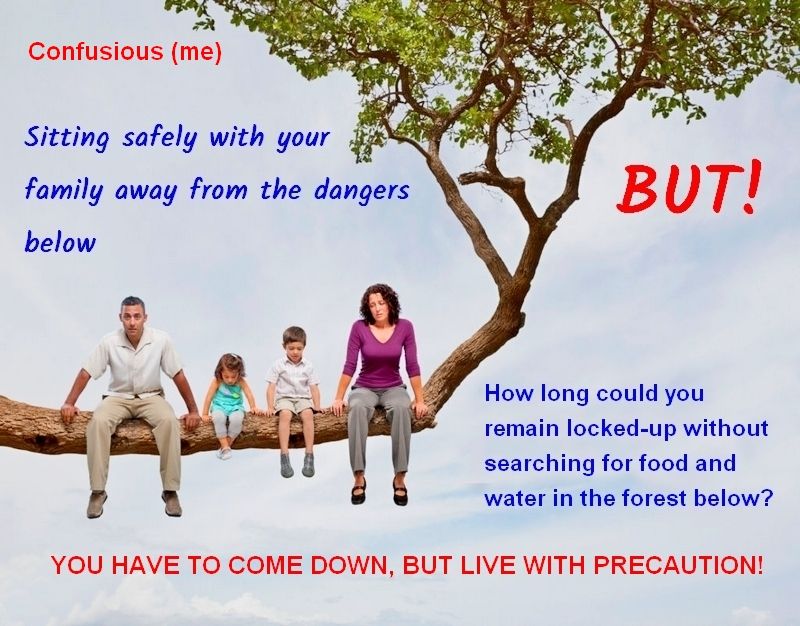 Confusious (me)

Sitting safely with your family away from the dangers below

BUT!

How long could you remain locked-up without searching for food and water in the forest below?

YOU HAVE TO COME DOWN, BUT LIVE WITH PRECAUTION!